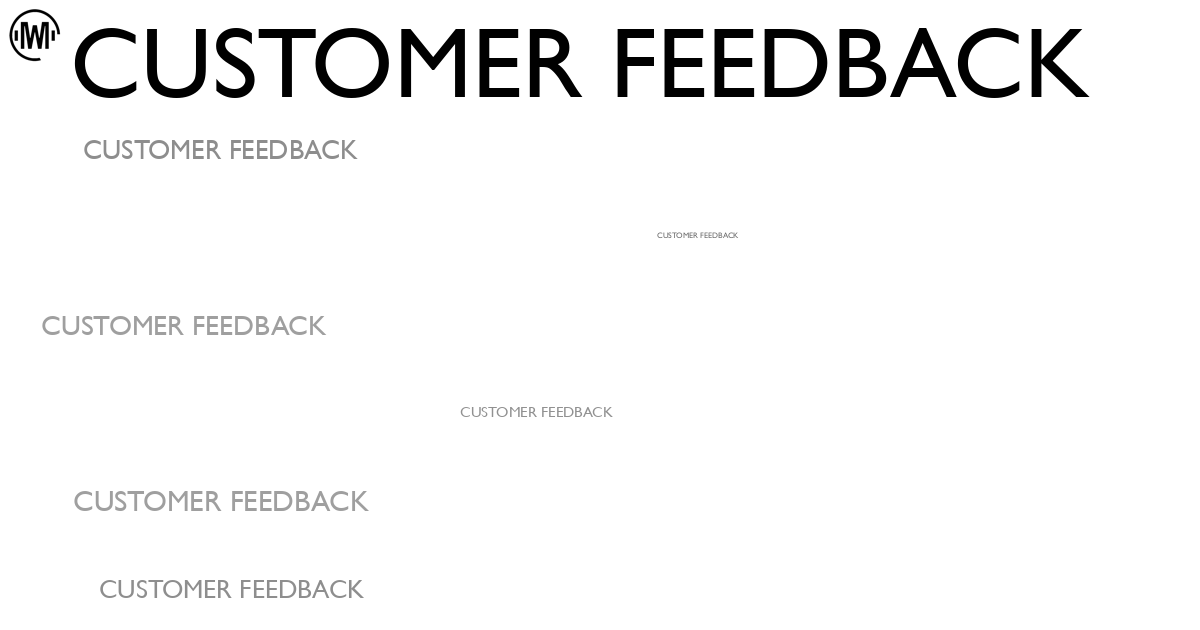 CUSTOMER FEEDBACK

CUSTOMER FEEDBACK

CUSTOMER FEEDBACK

CUSTOMER FEEDBACK

CUSTOMER FEEDBACK

CUSTOMER FEEDBACK

CUSTOMER FEEDBACK